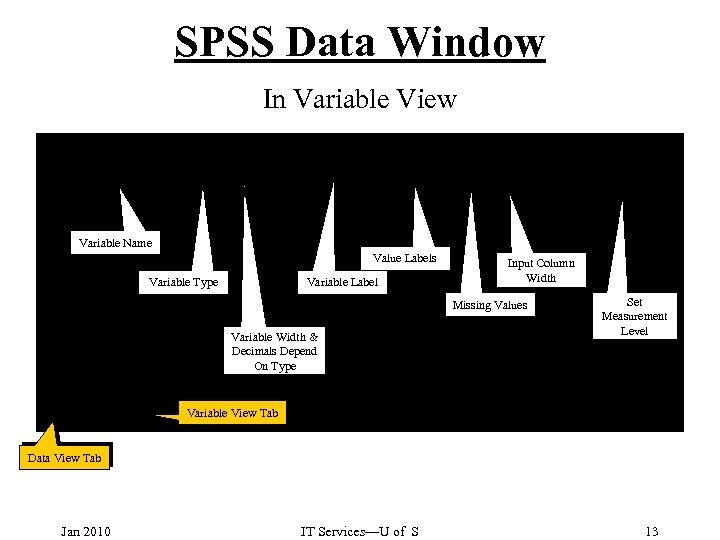 SPSS Data Window

In Variable View

Variable Name

Variable Type

Variable Width & Decimals Depend On Type

Variable Label

Value Labels

Missing Values

Input Column Width

Set Measurement Level

Variable View Tab

Data View Tab

Jan 2010

IT Services—U of S

13